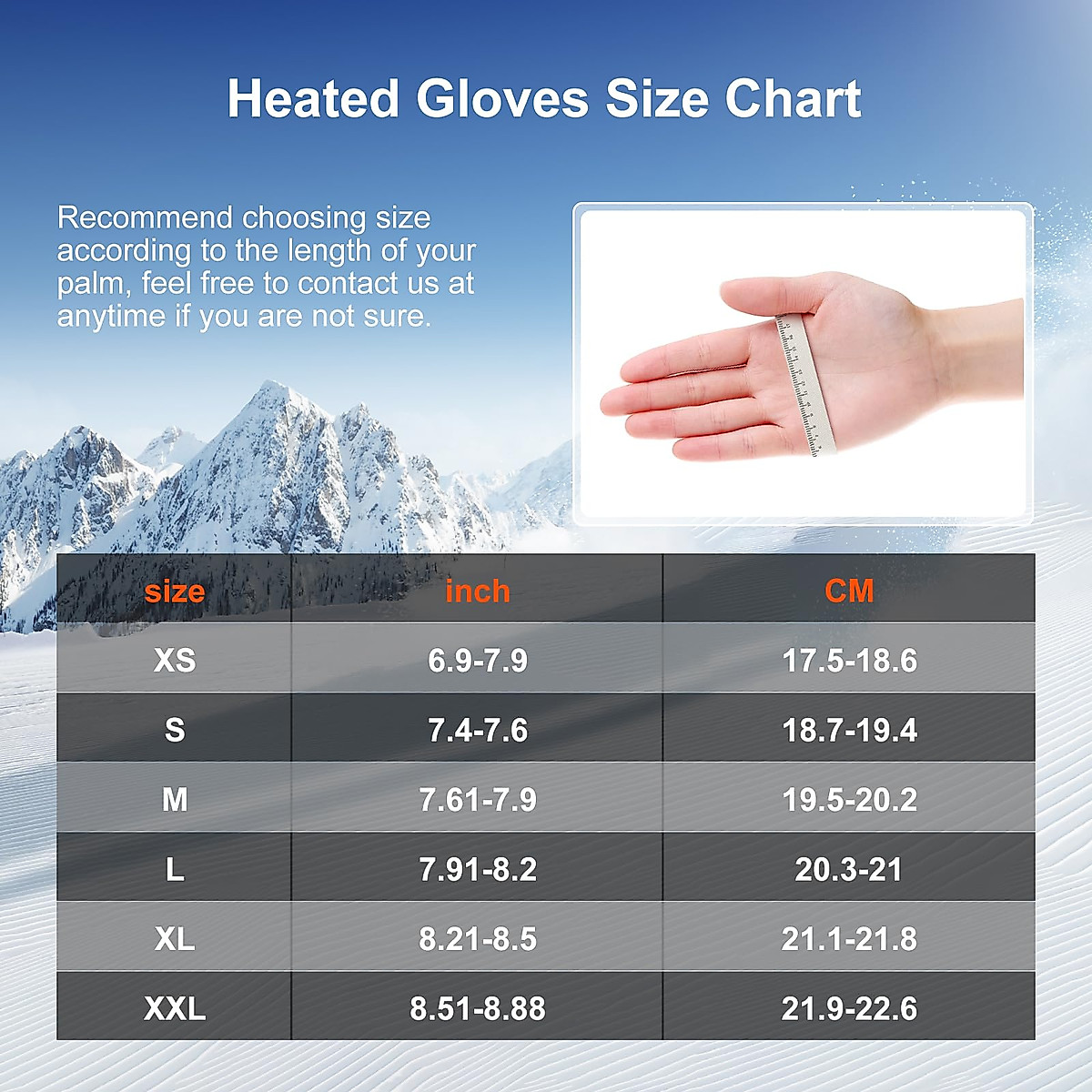 Heated Gloves Size Chart

Recommend choosing size according to the length of your palm, feel free to contact us at anytime if you are not sure.

| size | inch | CM |
|---|---|---|
| XS | 6.9-7.9 | 17.5-18.6 |
| S | 7.4-7.6 | 18.7-19.4 |
| M | 7.61-7.9 | 19.5-20.2 |
| L | 7.91-8.2 | 20.3-21 |
| XL | 8.21-8.5 | 21.1-21.8 |
| XXL | 8.51-8.88 | 21.9-22.6 |